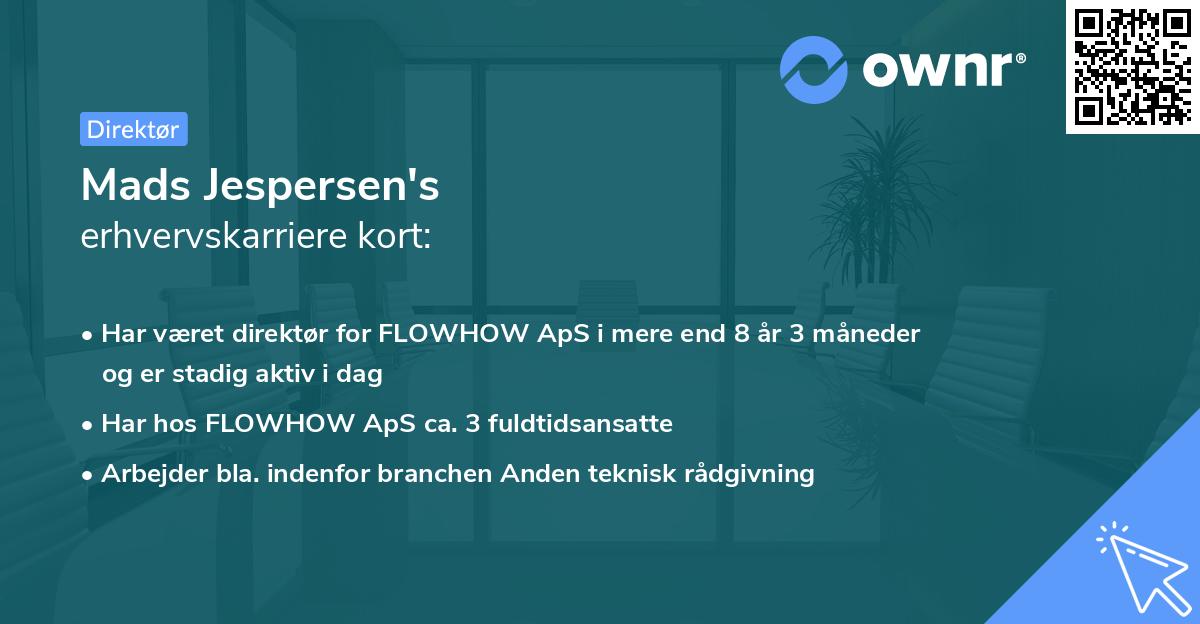 ownr®

Direktør

Mads Jespersen's
erhvervskarriere kort:

• Har været direktør for FLOWHOW ApS i mere end 8 år 3 måneder og er stadig aktiv i dag
• Har hos FLOWHOW ApS ca. 3 fuldtidsansatte
• Arbejder bla. indenfor branchen Anden teknisk rådgivning